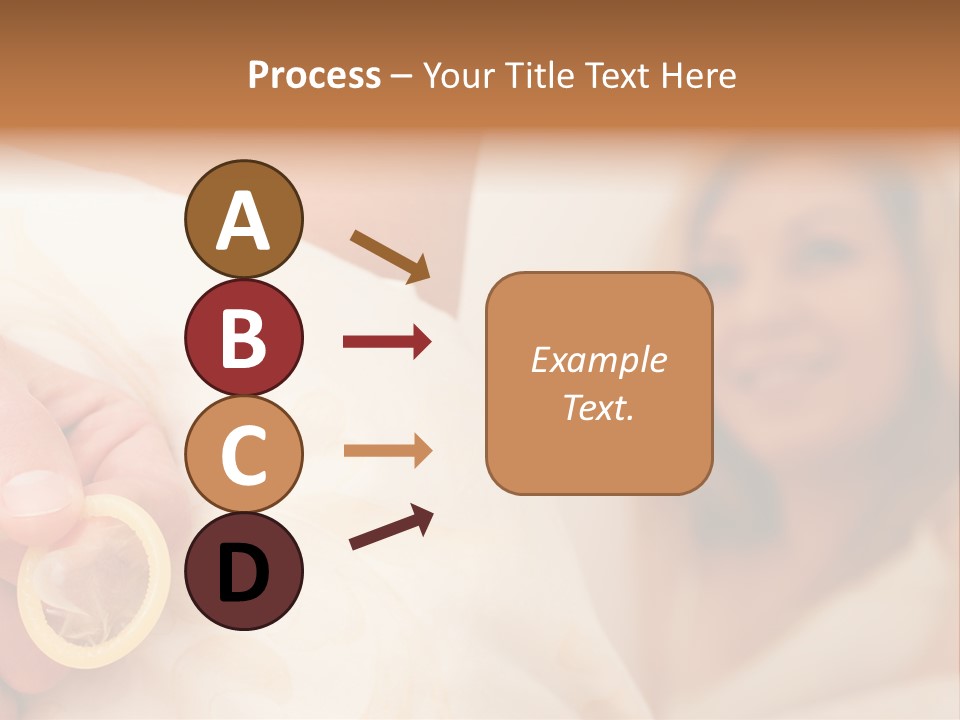 Process – Your Title Text Here

A

B

C

D

Example Text.